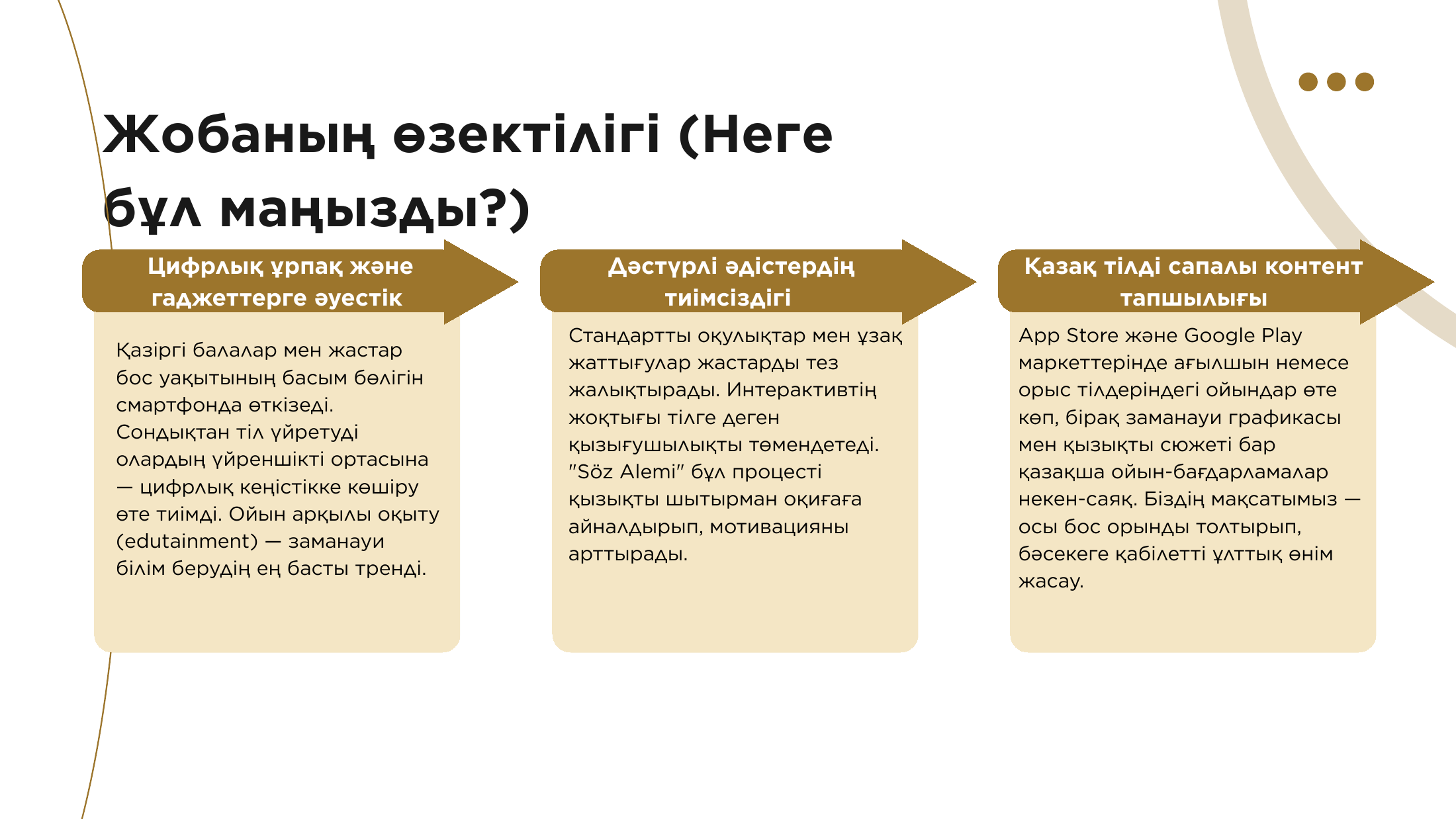 Жобаның өзектілігі (Неге бұл маңызды?)

Цифрлық ұрпақ және гаджеттерге әуестік

Қазіргі балалар мен жастар бос уақытының басым бөлігін смартфонда өткізеді. Сондықтан тіл үйретуді олардың үйреншікті ортасына — цифрлық кеңістікке көшіру өте тиімді. Ойын арқылы оқыту (edutainment) — заманауи білім берудің ең басты тренді.

Дәстүрлі әдістердің тиімсіздігі

Стандартты оқулықтар мен ұзақ жаттығулар жастарды тез жалықтырады. Интерактивтің жоқтығы тілге деген қызығушылықты төмендетеді. "Söz Alemi" бұл процесті қызықты шытырман оқиғаға айналдырып, мотивацияны арттырады.

Қазақ тілді сапалы контент тапшылығы

App Store және Google Play маркеттерінде ағылшын немесе орыс тілдеріндегі ойындар өте көп, бірақ заманауи графикасы мен қызықты сюжеті бар қазақша ойын-бағдарламалар некен-саяқ. Біздің мақсатымыз — осы бос орынды толтырып, бәсекеге қабілетті ұлттық өнім жасау.